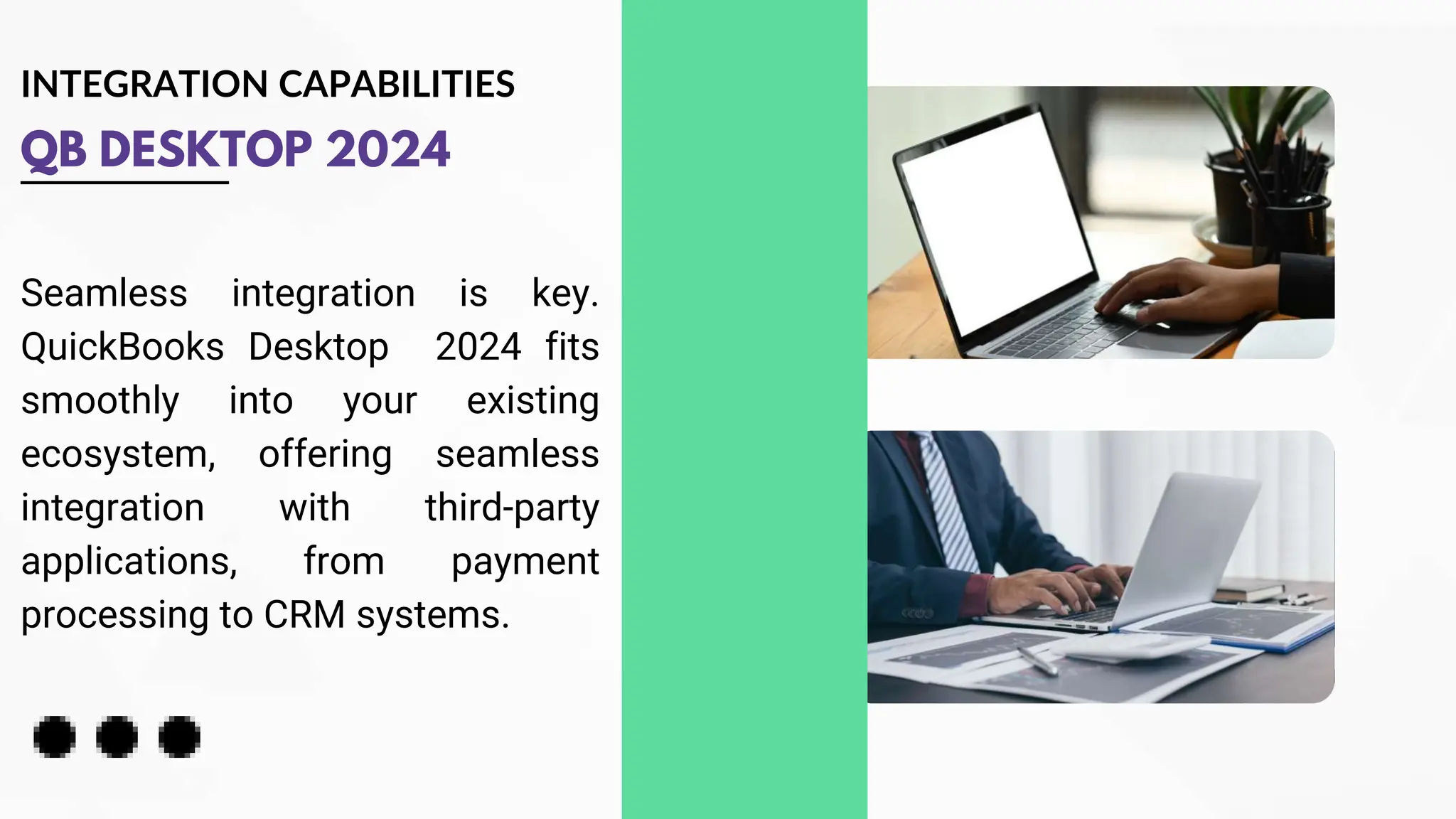 INTEGRATION CAPABILITIES

QB DESKTOP 2024

Seamless integration is key. QuickBooks Desktop 2024 fits smoothly into your existing ecosystem, offering seamless integration with third-party applications, from payment processing to CRM systems.